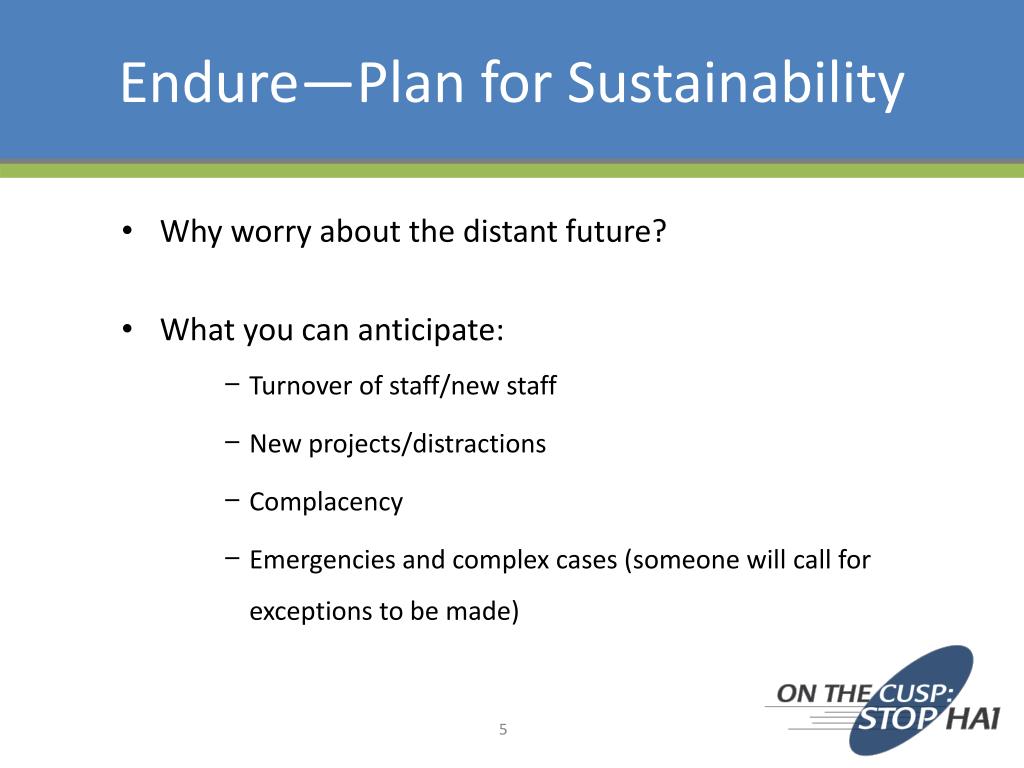 Endure—Plan for Sustainability

• Why worry about the distant future?

• What you can anticipate:

– Turnover of staff/new staff

– New projects/distractions

– Complacency

– Emergencies and complex cases (someone will call for exceptions to be made)

5

ON THE CUSP: STOP HAI